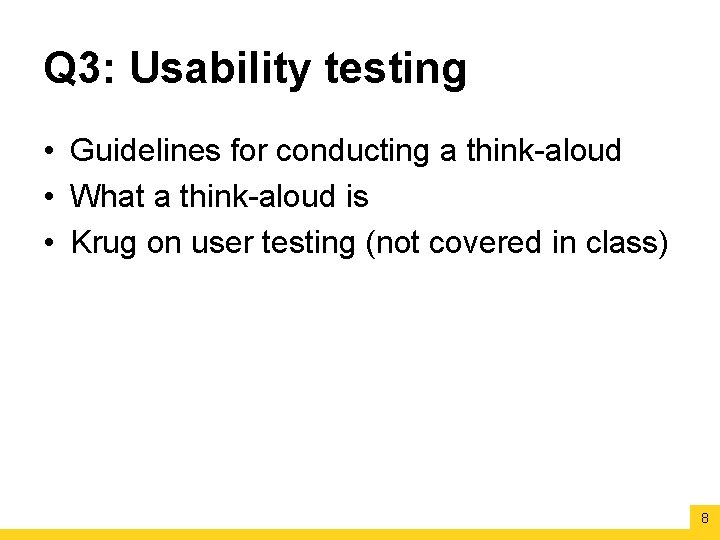 Q3: Usability testing

• Guidelines for conducting a think-aloud
• What a think-aloud is
• Krug on user testing (not covered in class)

8